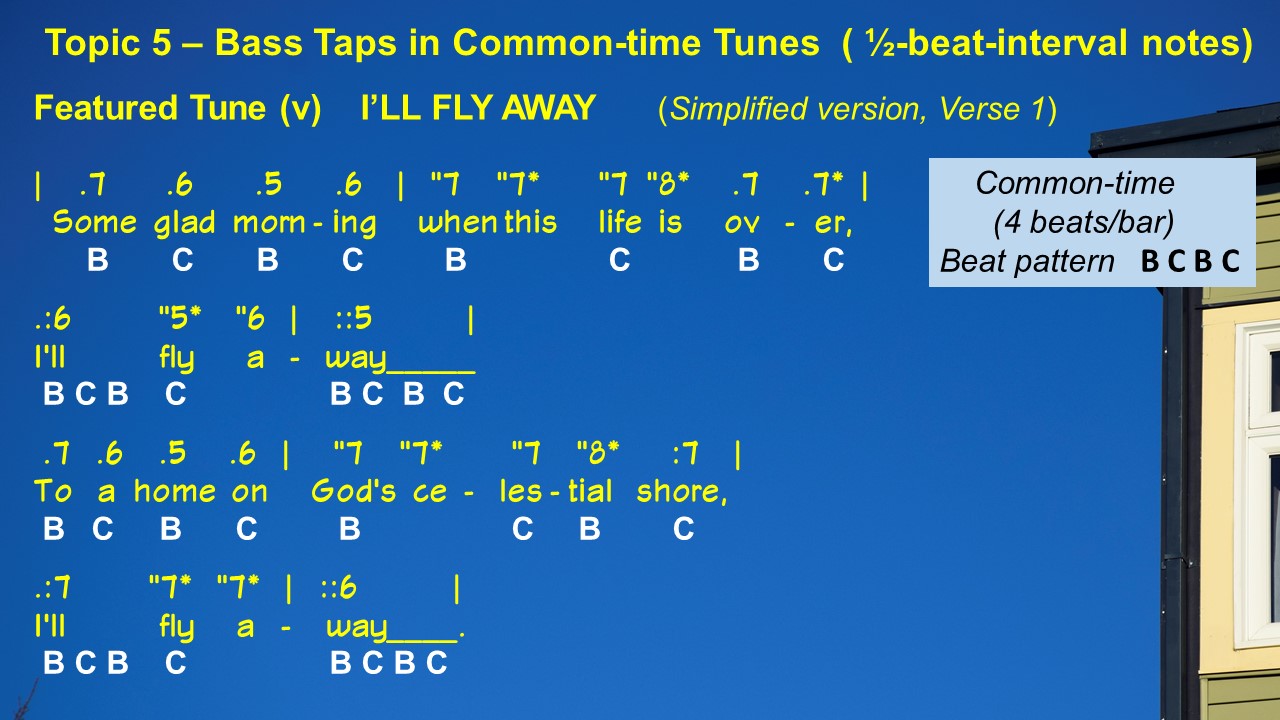 Topic 5 – Bass Taps in Common-time Tunes ( ½-beat-interval notes)

Featured Tune (v) I'LL FLY AWAY (Simplified version, Verse 1)

Common-time
(4 beats/bar)
Beat pattern B C B C

| .7 .6 .5 .6 | "7 "7* "7 "8* .7 .7* |
Some glad morn - ing when this life is ov - er,
B C B C B C B C

.:6 "5* "6 | ::5 |
I'll fly a - way_____
B C B C B C B C

.7 .6 .5 .6 | "7 "7* "7 "8* :7 |
To a home on God's ce - les - tial shore,
B C B C B C B C

.:7 "7* "7* | ::6 |
I'll fly a - way____.
B C B C B C B C